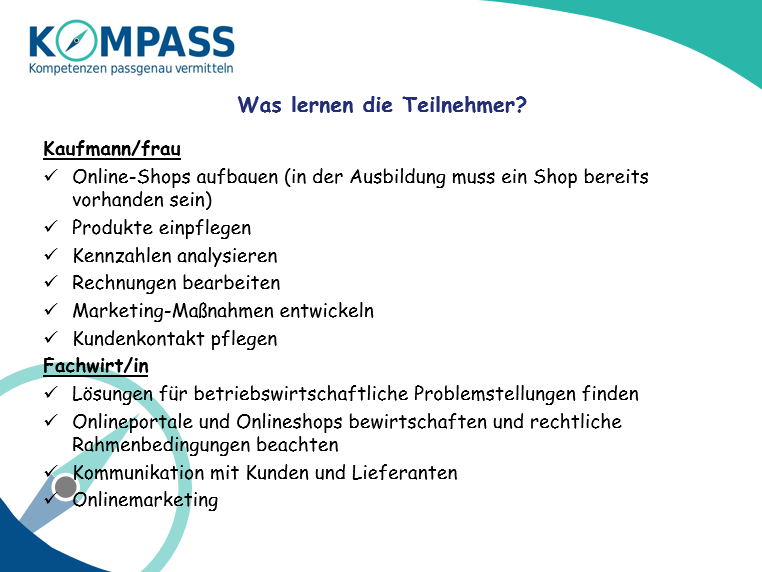 KOMPASS
Kompetenzen passgenau vermitteln

Was lernen die Teilnehmer?

Kaufmann/frau
✓ Online-Shops aufbauen (in der Ausbildung muss ein Shop bereits vorhanden sein)
✓ Produkte einpflegen
✓ Kennzahlen analysieren
✓ Rechnungen bearbeiten
✓ Marketing-Maßnahmen entwickeln
✓ Kundenkontakt pflegen
Fachwirt/in
✓ Lösungen für betriebswirtschaftliche Problemstellungen finden
✓ Onlineportale und Onlineshops bewirtschaften und rechtliche Rahmenbedingungen beachten
✓ Kommunikation mit Kunden und Lieferanten
✓ Onlinemarketing